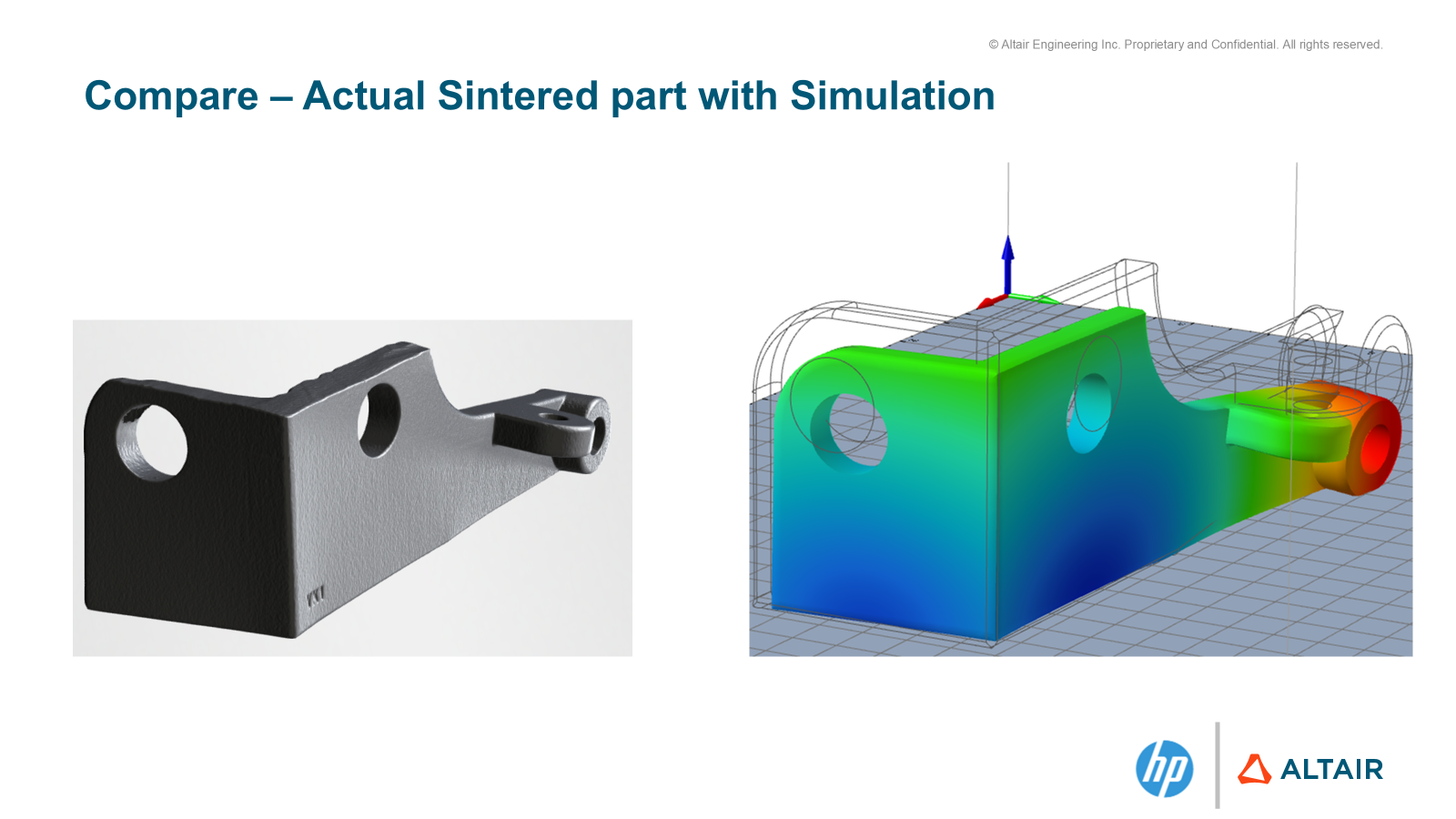 © Altair Engineering Inc. Proprietary and Confidential. All rights reserved.

Compare – Actual Sintered part with Simulation

hp

ALTAIR